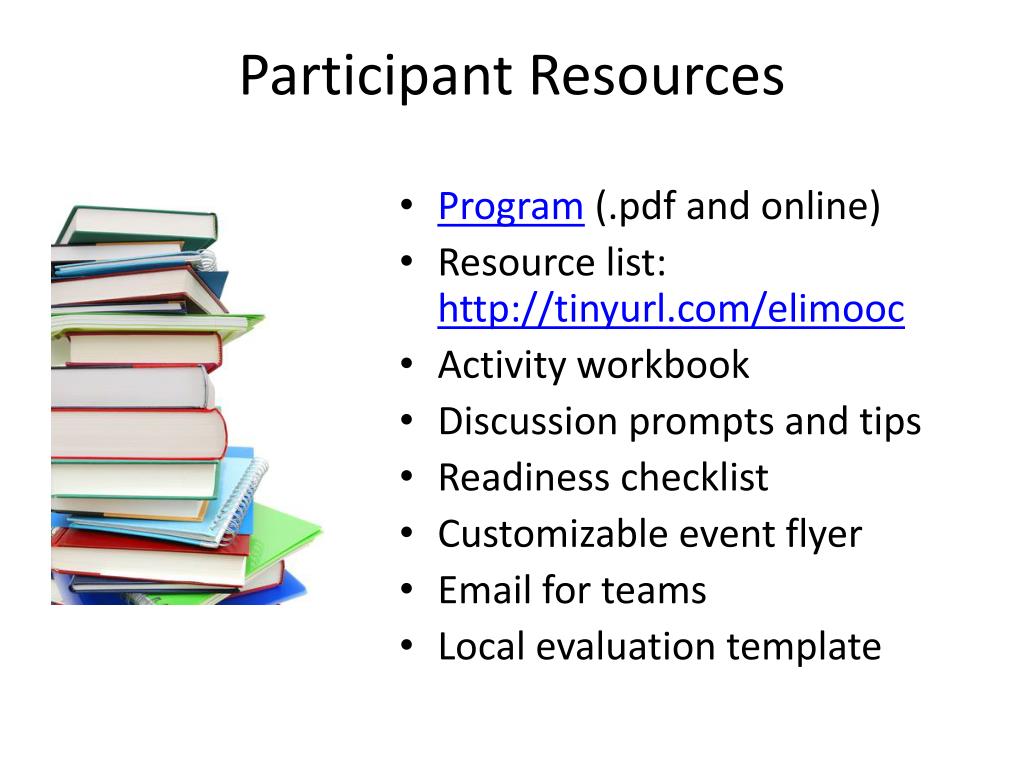 Participant Resources

• Program (.pdf and online)
• Resource list: http://tinyurl.com/elimooc
• Activity workbook
• Discussion prompts and tips
• Readiness checklist
• Customizable event flyer
• Email for teams
• Local evaluation template